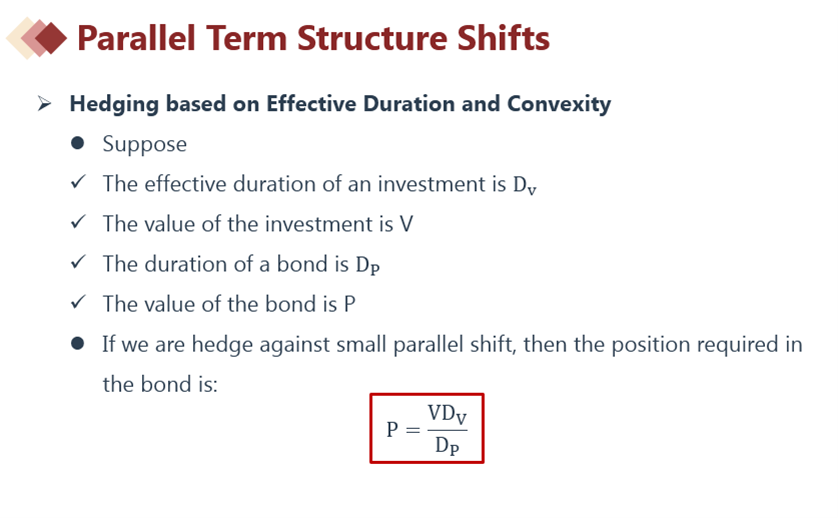 Parallel Term Structure Shifts

➢ Hedging based on Effective Duration and Convexity

● Suppose

✓ The effective duration of an investment is $D_V$

✓ The value of the investment is V

✓ The duration of a bond is $D_P$

✓ The value of the bond is P

● If we are hedge against small parallel shift, then the position required in the bond is:

$P = \frac{VD_V}{D_P}$